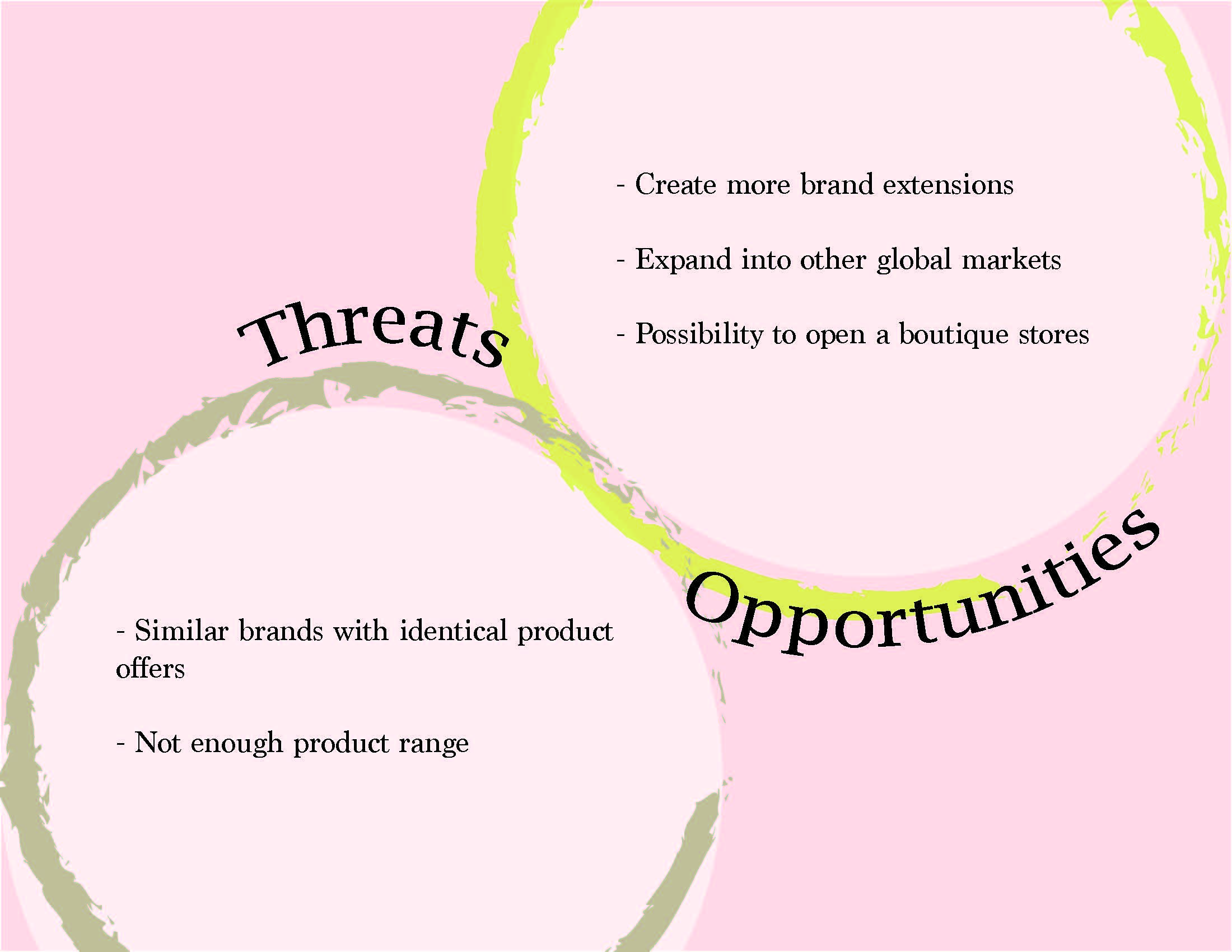 - Create more brand extensions

- Expand into other global markets

- Possibility to open a boutique stores

Threats

Opportunities

- Similar brands with identical product offers

- Not enough product range